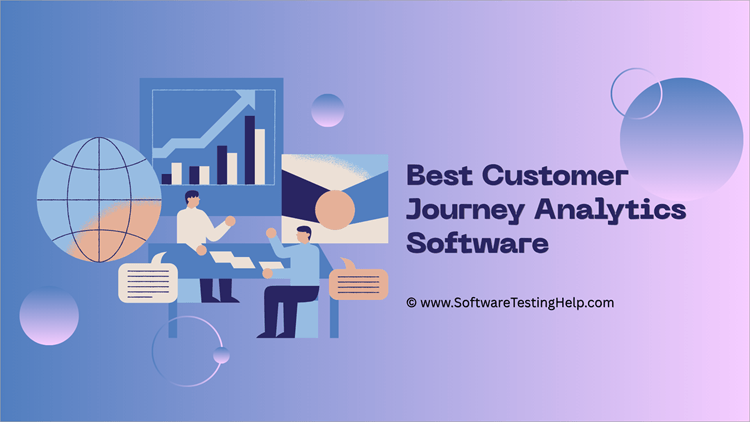 Best Customer Journey Analytics Software

© www.SoftwareTestingHelp.com